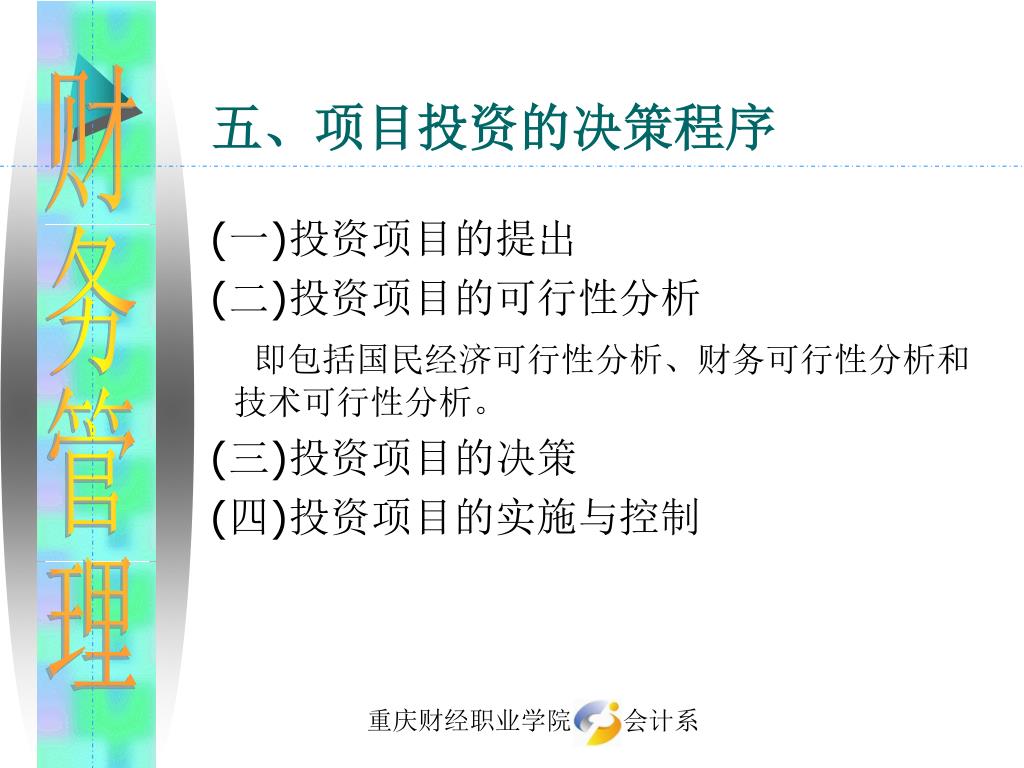 财务管理

五、项目投资的决策程序

(一)投资项目的提出
(二)投资项目的可行性分析

即包括国民经济可行性分析、财务可行性分析和技术可行性分析。

(三)投资项目的决策
(四)投资项目的实施与控制

重庆财经职业学院 会计系